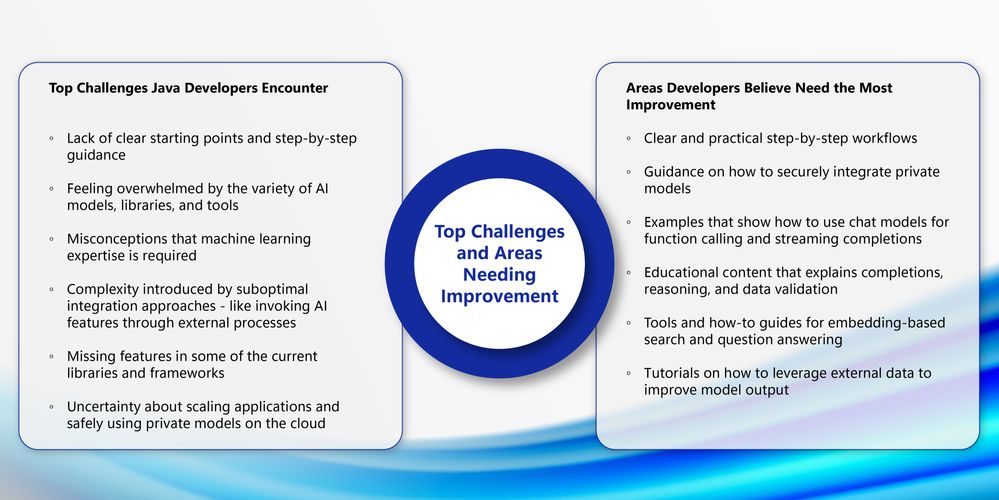 Top Challenges Java Developers Encounter

◦ Lack of clear starting points and step-by-step guidance

◦ Feeling overwhelmed by the variety of AI models, libraries, and tools

◦ Misconceptions that machine learning expertise is required

◦ Complexity introduced by suboptimal integration approaches - like invoking AI features through external processes

◦ Missing features in some of the current libraries and frameworks

◦ Uncertainty about scaling applications and safely using private models on the cloud

Top Challenges and Areas Needing Improvement

Areas Developers Believe Need the Most Improvement

◦ Clear and practical step-by-step workflows

◦ Guidance on how to securely integrate private models

◦ Examples that show how to use chat models for function calling and streaming completions

◦ Educational content that explains completions, reasoning, and data validation

◦ Tools and how-to guides for embedding-based search and question answering

◦ Tutorials on how to leverage external data to improve model output